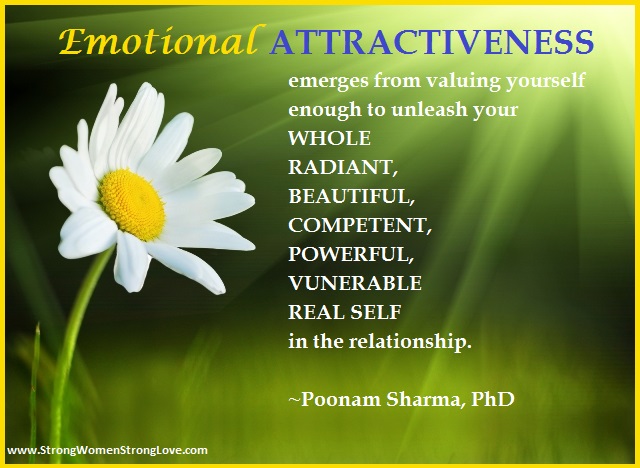 Emotional ATTRACTIVENESS

emerges from valuing yourself enough to unleash your
WHOLE
RADIANT,
BEAUTIFUL,
COMPETENT,
POWERFUL,
VUNERABLE
REAL SELF
in the relationship.

~Poonam Sharma, PhD

www.StrongWomenStrongLove.com